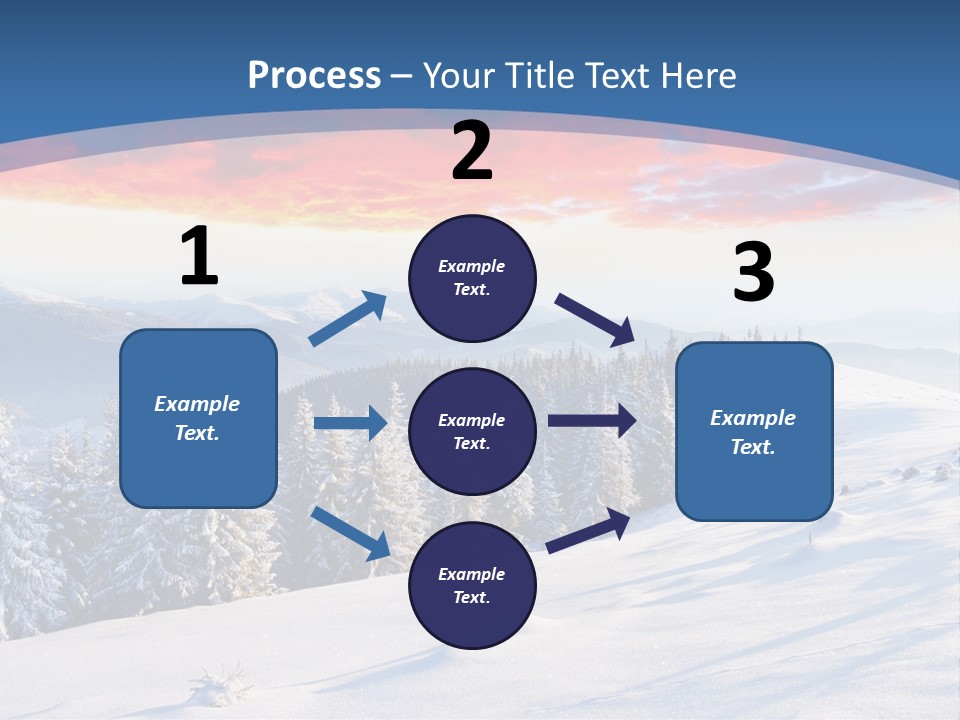 Process – Your Title Text Here

1

Example Text.

2

Example Text.

Example Text.

Example Text.

3

Example Text.